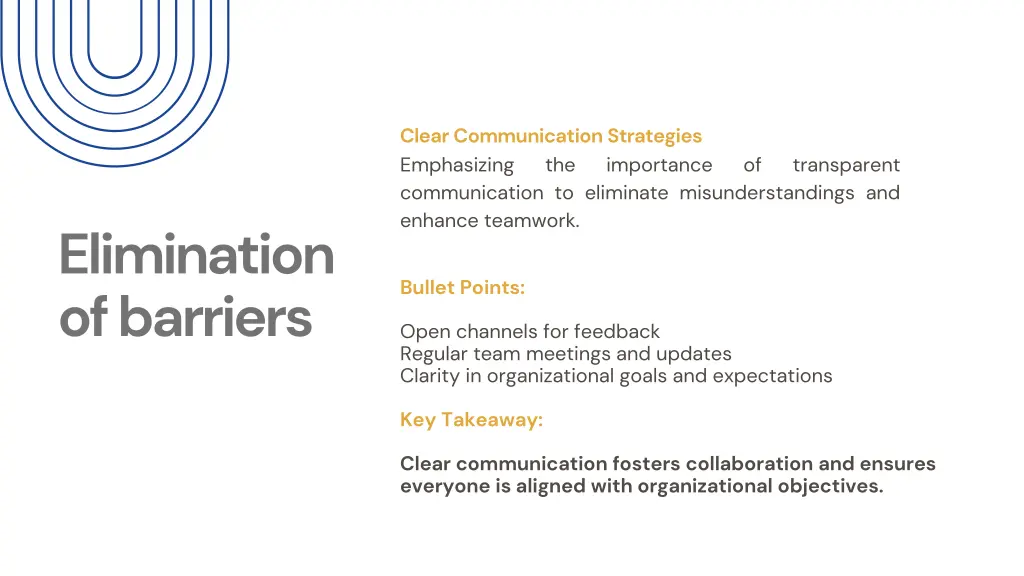 Elimination of barriers

Clear Communication Strategies

Emphasizing the importance of transparent communication to eliminate misunderstandings and enhance teamwork.

Bullet Points:

Open channels for feedback
Regular team meetings and updates
Clarity in organizational goals and expectations

Key Takeaway:

Clear communication fosters collaboration and ensures everyone is aligned with organizational objectives.